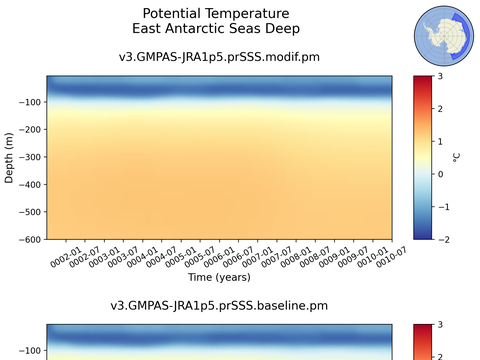 Potential Temperature
East Antarctic Seas Deep

v3.GMPAS-JRA1p5.prSSS.modif.pm

Depth (m)

−100
−200
−300
−400
−500
−600

0002-01 0002-07 0003-01 0003-07 0004-01 0004-07 0005-01 0005-07 0006-01 0006-07 0007-01 0007-07 0008-01 0008-07 0009-01 0009-07 0010-01 0010-07

Time (years)

3
2
1
0
−1
−2

°C

v3.GMPAS-JRA1p5.prSSS.baseline.pm

−100

3
2